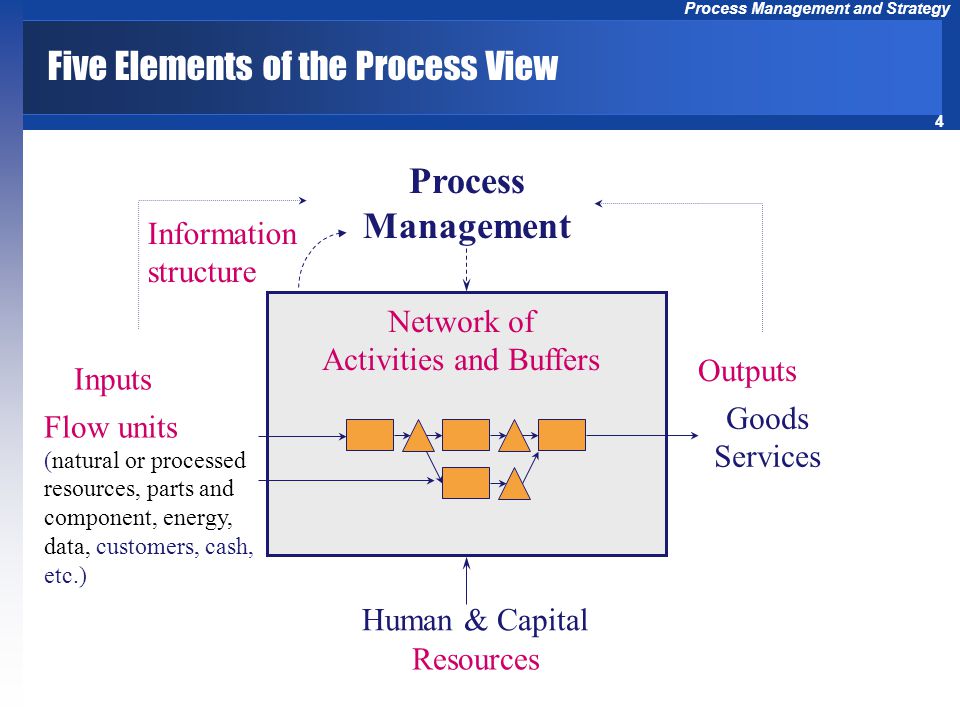 Process Management and Strategy

Five Elements of the Process View

4

Process Management

Information structure

Network of Activities and Buffers

Inputs

Flow units (natural or processed resources, parts and component, energy, data, customers, cash, etc.)

Outputs

Goods Services

Human & Capital Resources